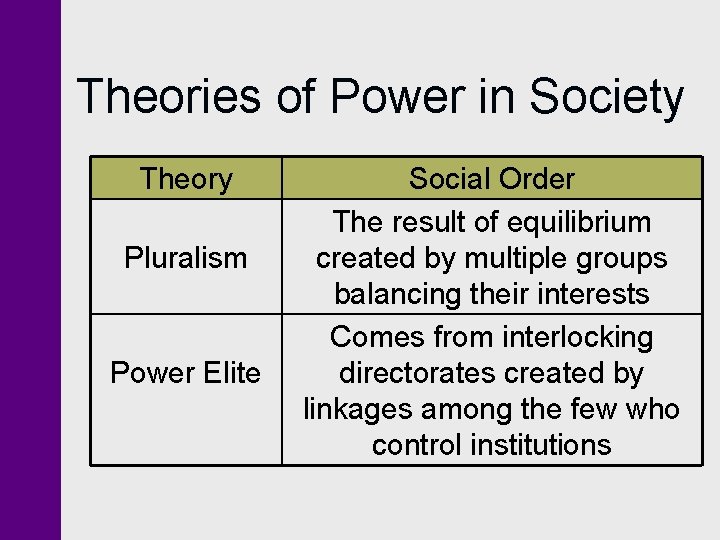 Theories of Power in Society

| Theory | Social Order |
|---|---|
| Pluralism | The result of equilibrium created by multiple groups balancing their interests |
| Power Elite | Comes from interlocking directorates created by linkages among the few who control institutions |